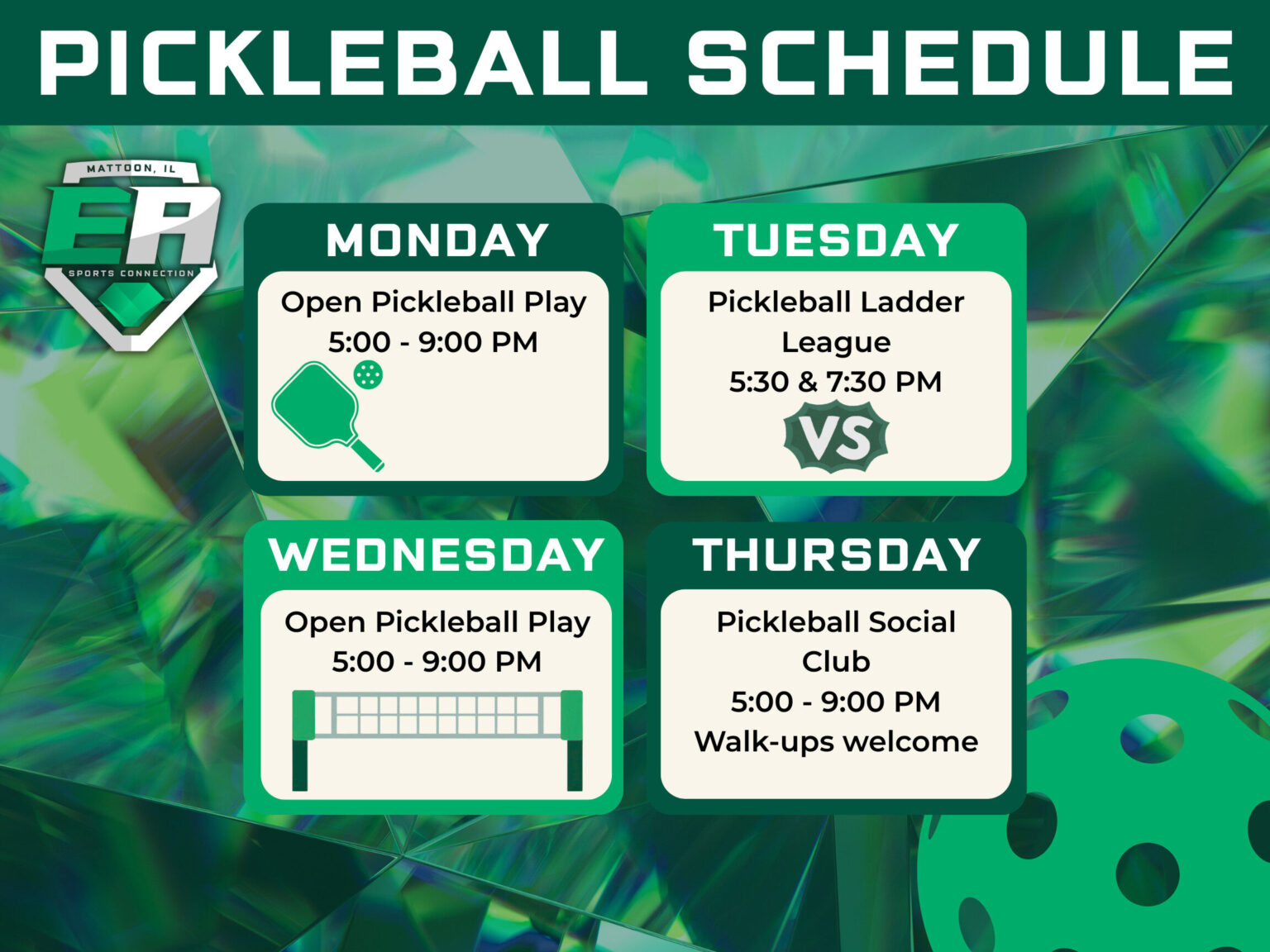 PICKLEBALL SCHEDULE

MATTOON, IL
EA
SPORTS CONNECTION

MONDAY
Open Pickleball Play
5:00 - 9:00 PM

TUESDAY
Pickleball Ladder League
5:30 & 7:30 PM
VS

WEDNESDAY
Open Pickleball Play
5:00 - 9:00 PM

THURSDAY
Pickleball Social Club
5:00 - 9:00 PM
Walk-ups welcome